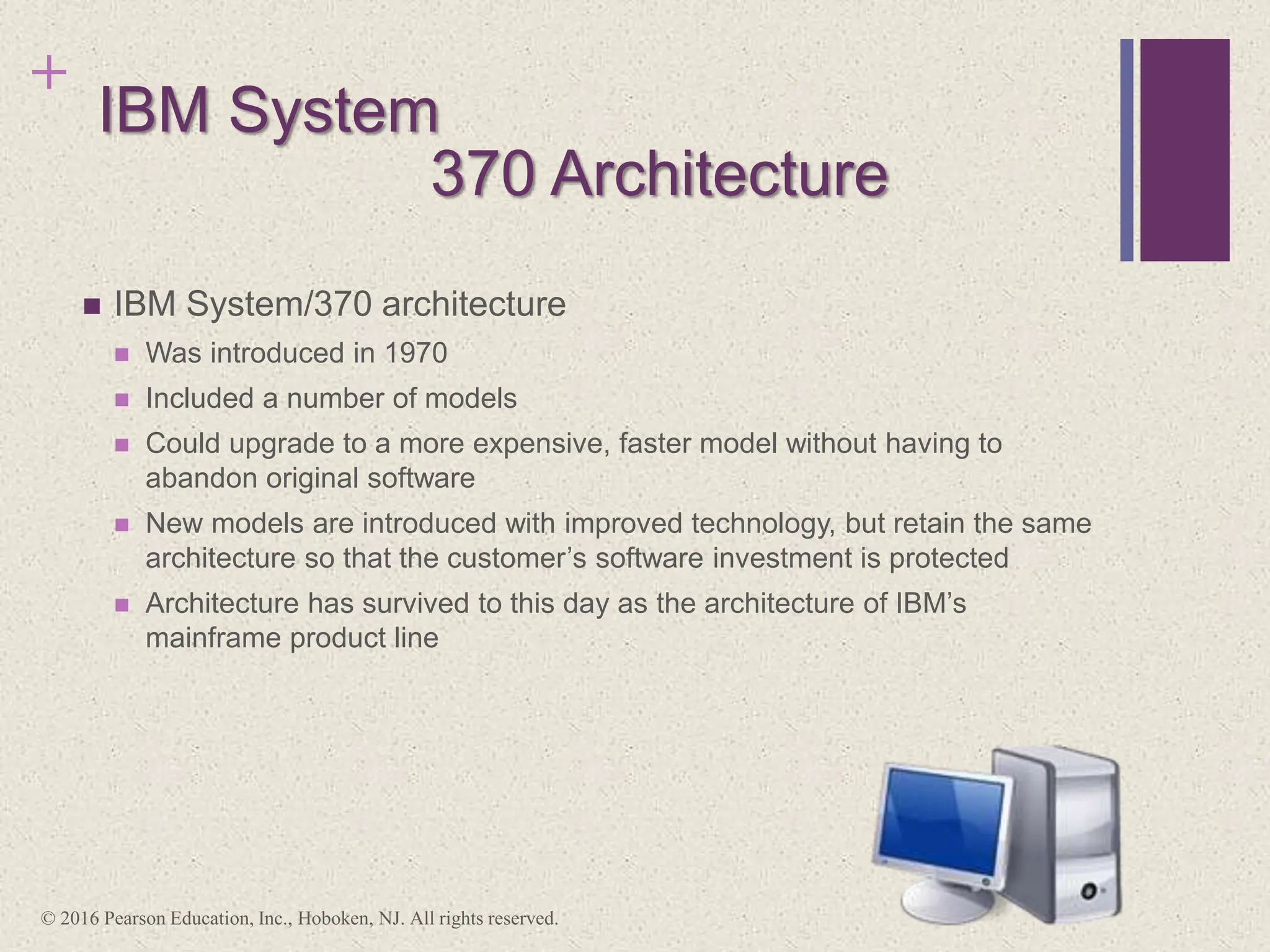 +

IBM System
370 Architecture

- IBM System/370 architecture
  - Was introduced in 1970
  - Included a number of models
  - Could upgrade to a more expensive, faster model without having to abandon original software
  - New models are introduced with improved technology, but retain the same architecture so that the customer's software investment is protected
  - Architecture has survived to this day as the architecture of IBM's mainframe product line

© 2016 Pearson Education, Inc., Hoboken, NJ. All rights reserved.